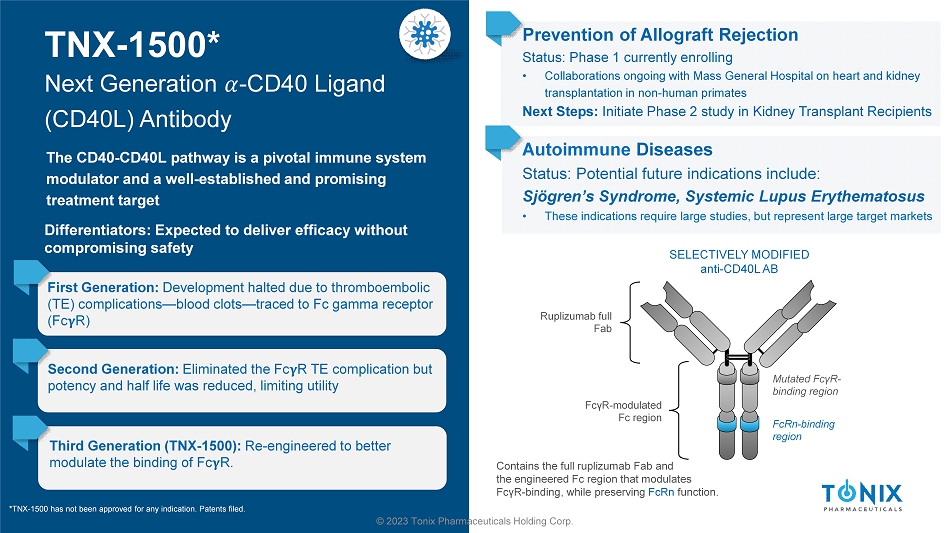 TNX-1500*

Next Generation $\alpha$-CD40 Ligand (CD40L) Antibody

The CD40-CD40L pathway is a pivotal immune system modulator and a well-established and promising treatment target

Differentiators: Expected to deliver efficacy without compromising safety

First Generation: Development halted due to thromboembolic (TE) complications—blood clots—traced to Fc gamma receptor (FcγR)

Second Generation: Eliminated the FcγR TE complication but potency and half life was reduced, limiting utility

Third Generation (TNX-1500): Re-engineered to better modulate the binding of FcγR.

*TNX-1500 has not been approved for any indication. Patents filed.

Prevention of Allograft Rejection

Status: Phase 1 currently enrolling

• Collaborations ongoing with Mass General Hospital on heart and kidney transplantation in non-human primates

Next Steps: Initiate Phase 2 study in Kidney Transplant Recipients

Autoimmune Diseases

Status: Potential future indications include:

Sjögren's Syndrome, Systemic Lupus Erythematosus

• These indications require large studies, but represent large target markets

SELECTIVELY MODIFIED anti-CD40L AB

Ruplizumab full Fab

FcγR-modulated Fc region

Mutated FcγR-binding region

FcRn-binding region

Contains the full ruplizumab Fab and the engineered Fc region that modulates FcγR-binding, while preserving FcRn function.

TONIX PHARMACEUTICALS

© 2023 Tonix Pharmaceuticals Holding Corp.